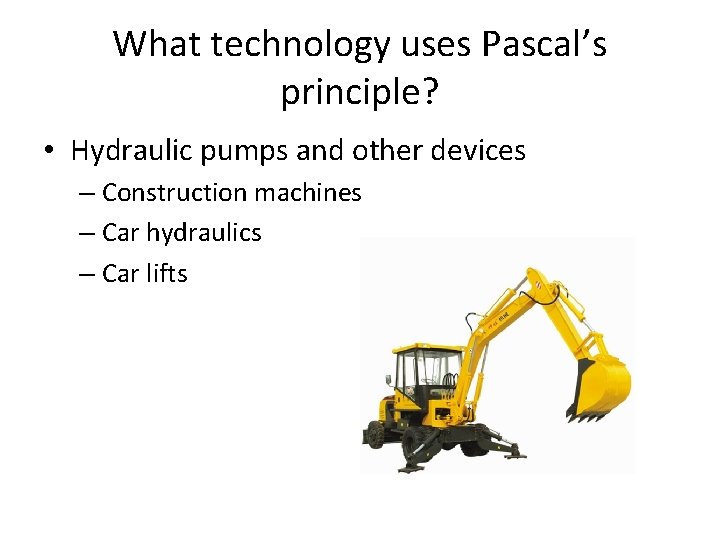 What technology uses Pascal's principle?

• Hydraulic pumps and other devices
– Construction machines
– Car hydraulics
– Car lifts